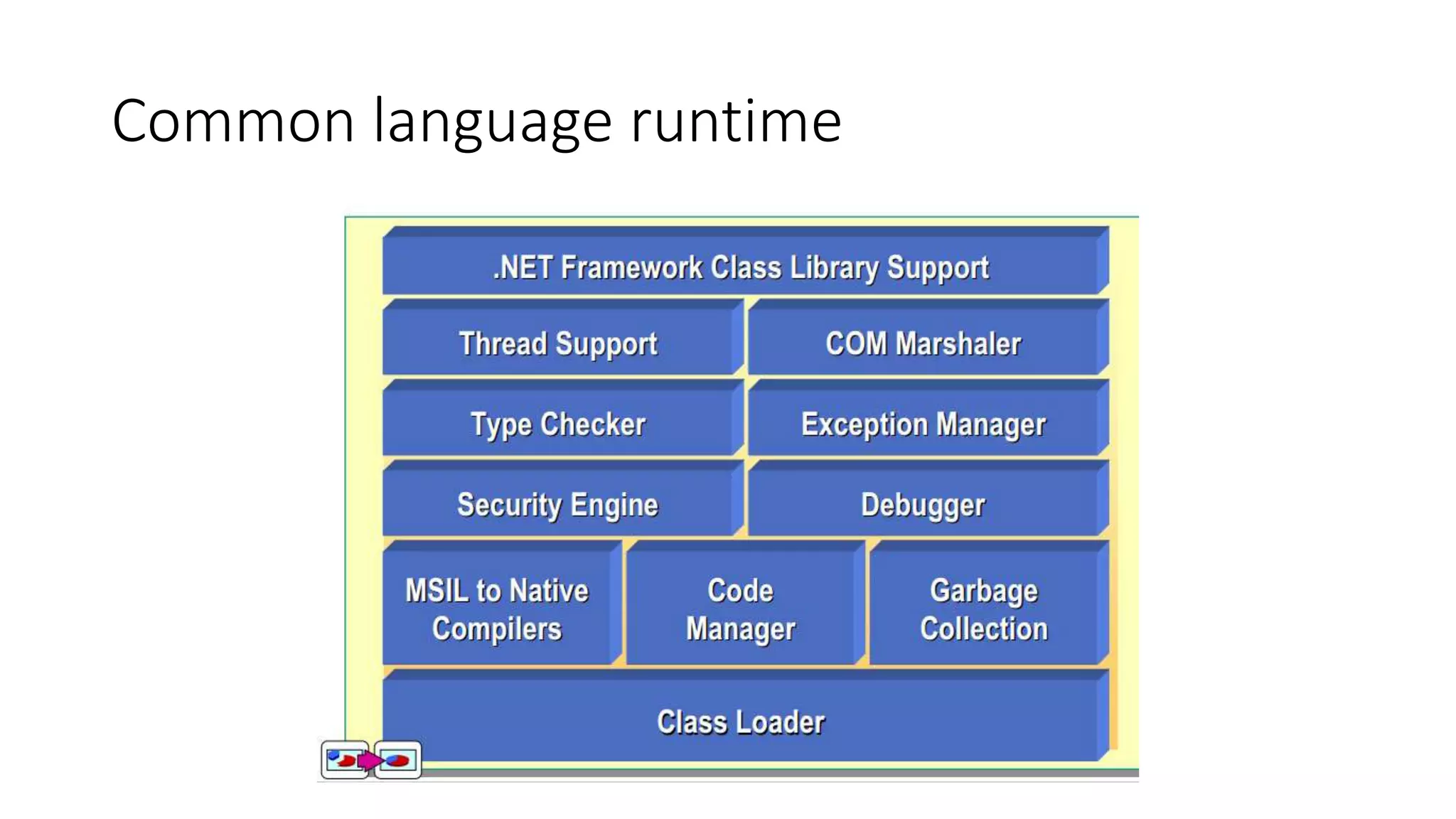 Common language runtime

.NET Framework Class Library Support

Thread Support

COM Marshaler

Type Checker

Exception Manager

Security Engine

Debugger

MSIL to Native Compilers

Code Manager

Garbage Collection

Class Loader